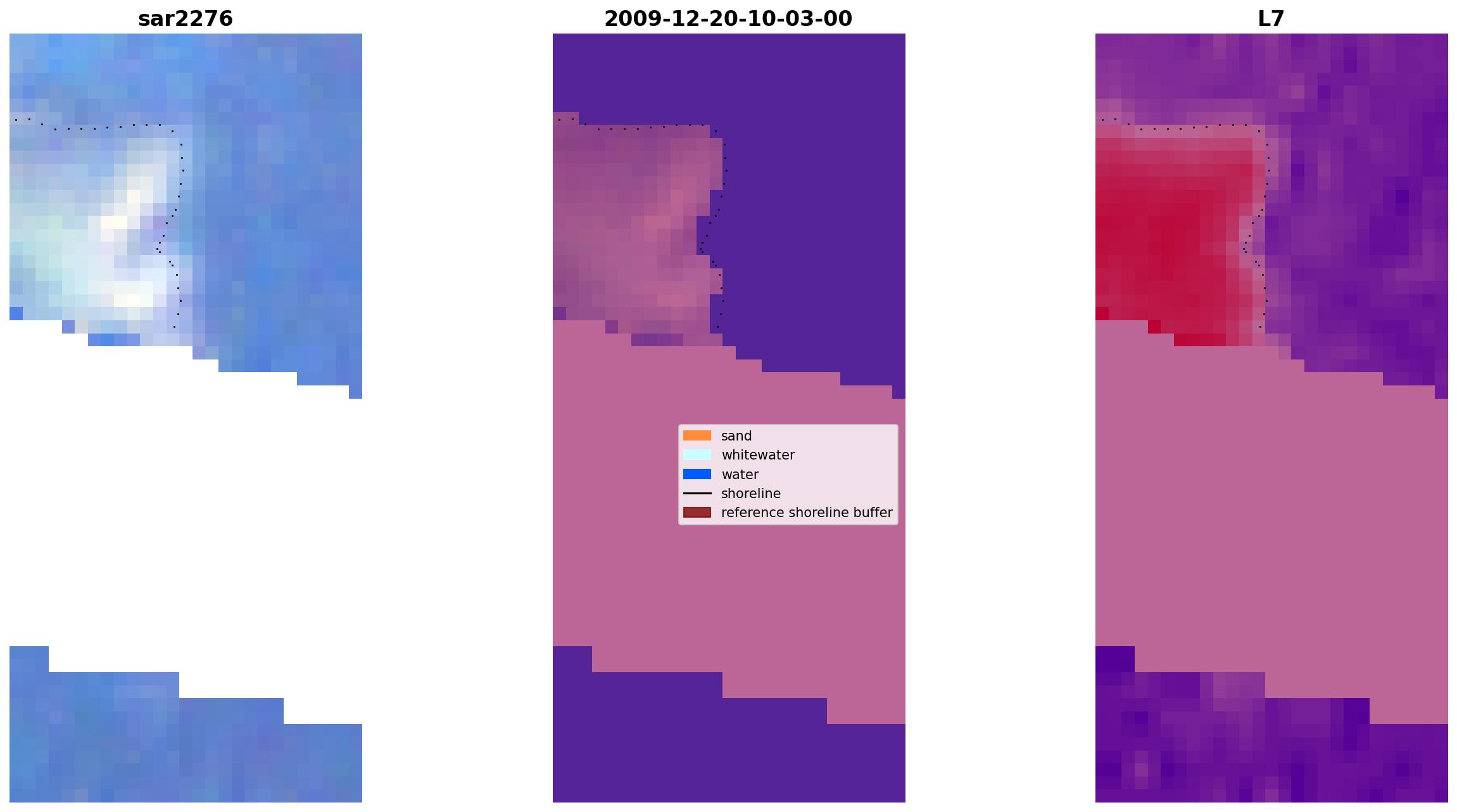 sar2276

2009-12-20-10-03-00

L7

sand
whitewater
water
shoreline
reference shoreline buffer